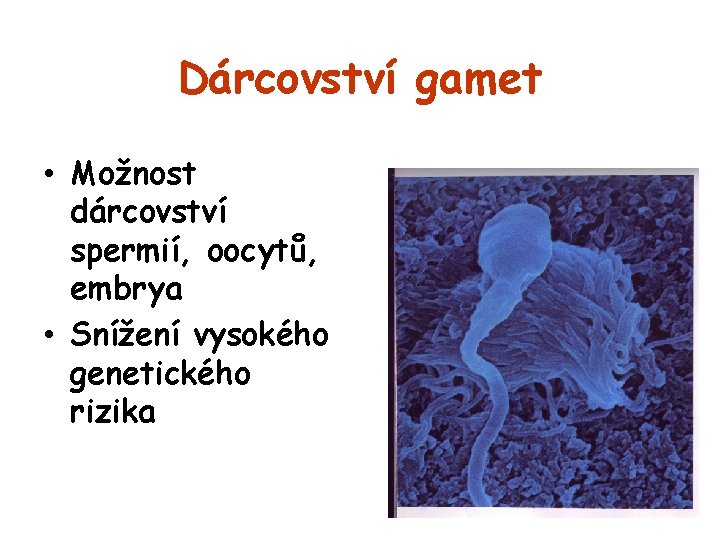 Dárcovství gamet

• Možnost dárcovství spermií, oocytů, embrya
• Snížení vysokého genetického rizika